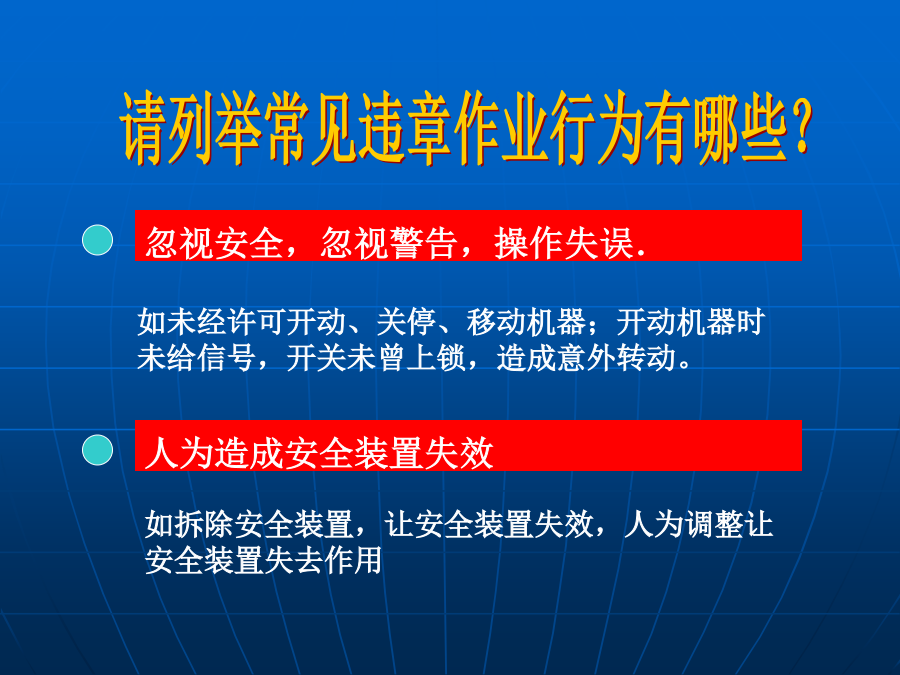 请列举常见违章作业行为有哪些?

忽视安全，忽视警告，操作失误.

如未经许可开动、关停、移动机器；开动机器时未给信号，开关未曾上锁，造成意外转动。

人为造成安全装置失效

如拆除安全装置，让安全装置失效，人为调整让安全装置失去作用